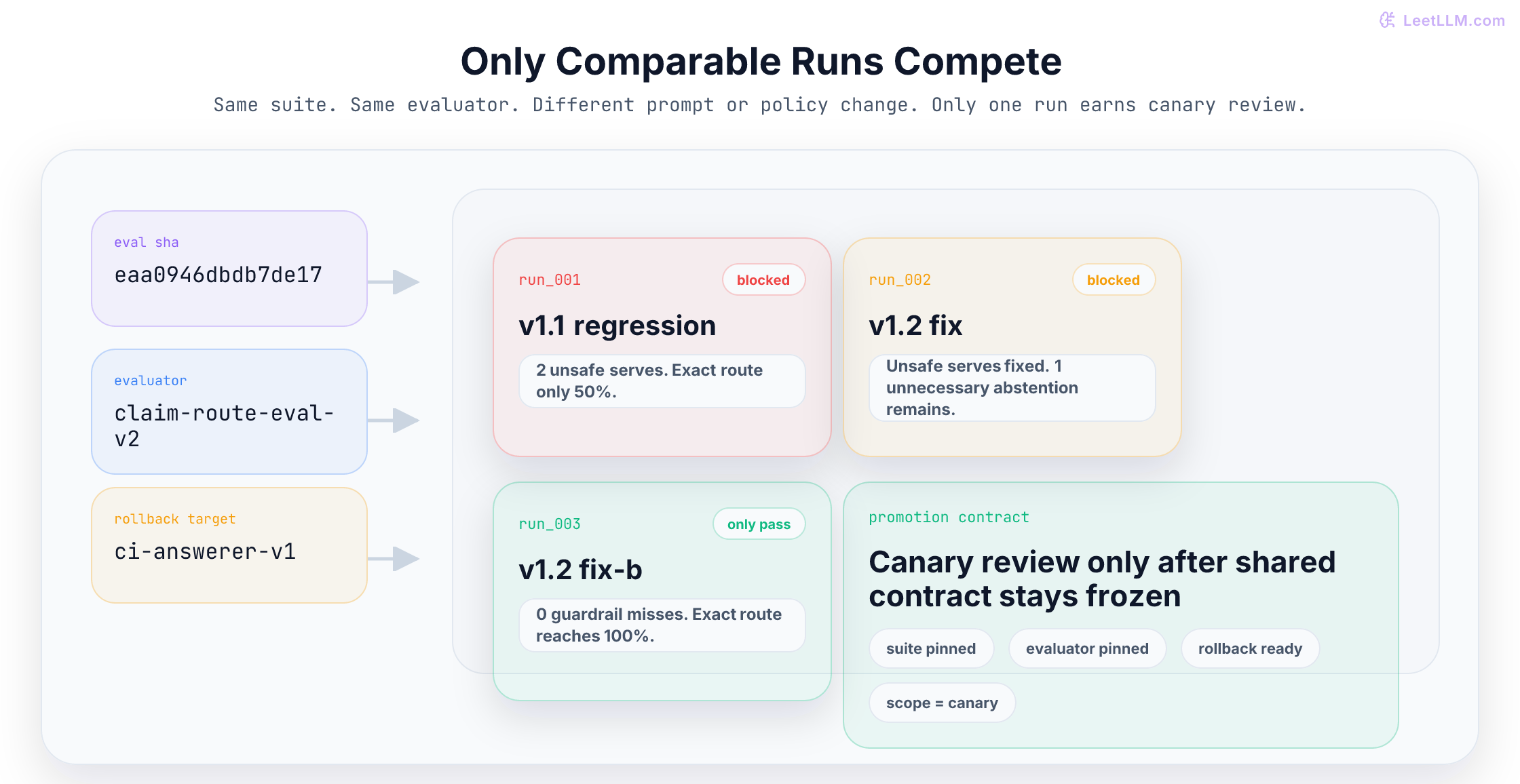 LeetLLM.com

Only Comparable Runs Compete

Same suite. Same evaluator. Different prompt or policy change. Only one run earns canary review.

eval sha
eaa0946dbdb7de17

evaluator
claim-route-eval-v2

rollback target
ci-answerer-v1

run_001
blocked
v1.1 regression
2 unsafe serves. Exact route only 50%.

run_002
blocked
v1.2 fix
Unsafe serves fixed. 1 unnecessary abstention remains.

run_003
only pass
v1.2 fix-b
0 guardrail misses. Exact route reaches 100%.

promotion contract
Canary review only after shared contract stays frozen
suite pinned
evaluator pinned
rollback ready
scope = canary